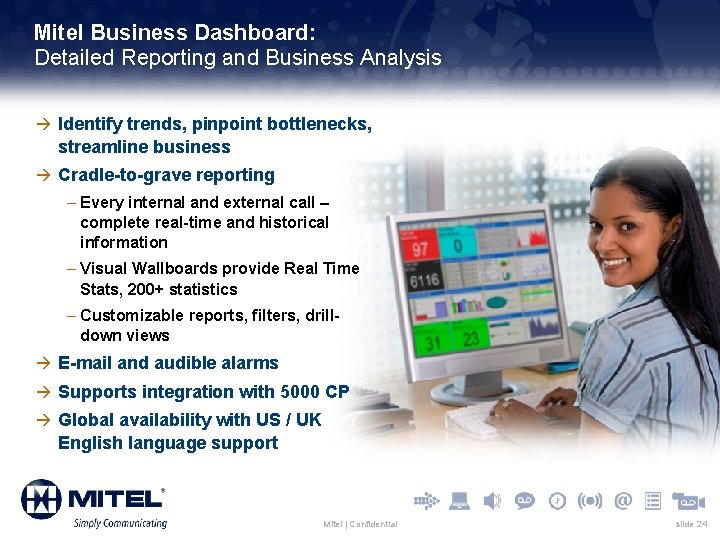 Mitel Business Dashboard:
Detailed Reporting and Business Analysis

→ Identify trends, pinpoint bottlenecks, streamline business

→ Cradle-to-grave reporting

– Every internal and external call – complete real-time and historical information

– Visual Wallboards provide Real Time Stats, 200+ statistics

– Customizable reports, filters, drill-down views

→ E-mail and audible alarms

→ Supports integration with 5000 CP

→ Global availability with US / UK English language support

97

0

6116

31

23

MITEL®
Simply Communicating

Mitel | Confidential

slide 24